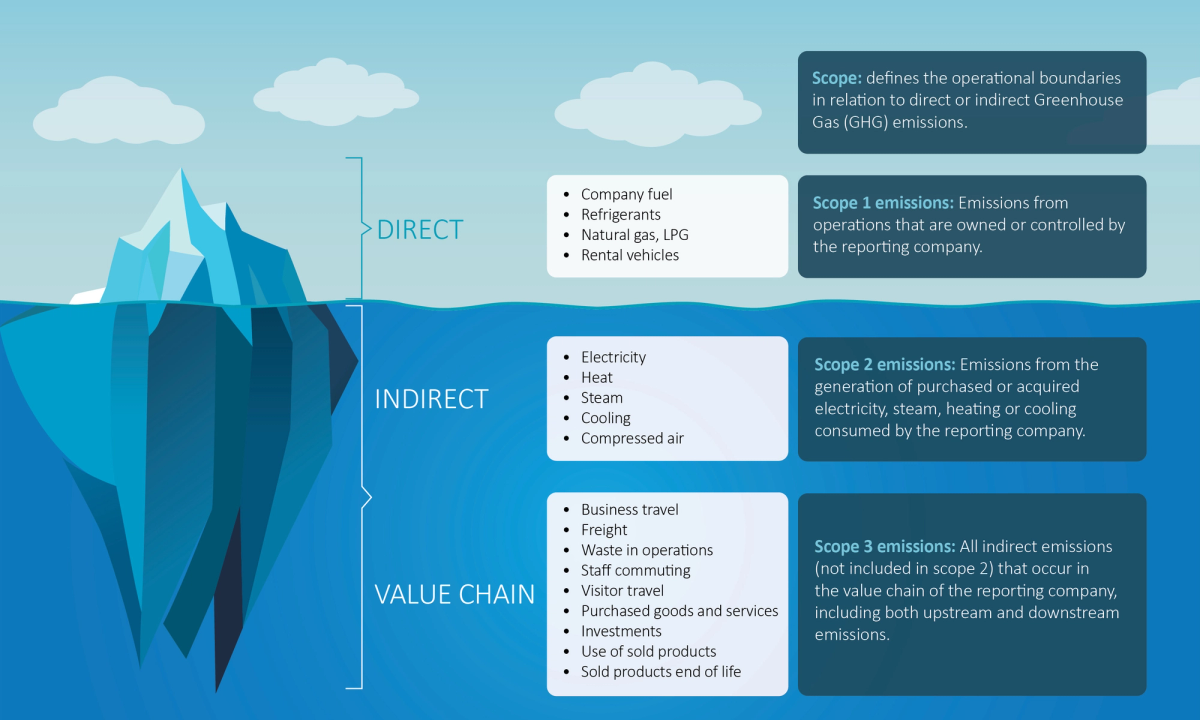 Scope: defines the operational boundaries in relation to direct or indirect Greenhouse Gas (GHG) emissions.

DIRECT

- Company fuel
- Refrigerants
- Natural gas, LPG
- Rental vehicles

Scope 1 emissions: Emissions from operations that are owned or controlled by the reporting company.

INDIRECT

- Electricity
- Heat
- Steam
- Cooling
- Compressed air

Scope 2 emissions: Emissions from the generation of purchased or acquired electricity, steam, heating or cooling consumed by the reporting company.

VALUE CHAIN

- Business travel
- Freight
- Waste in operations
- Staff commuting
- Visitor travel
- Purchased goods and services
- Investments
- Use of sold products
- Sold products end of life

Scope 3 emissions: All indirect emissions (not included in scope 2) that occur in the value chain of the reporting company, including both upstream and downstream emissions.